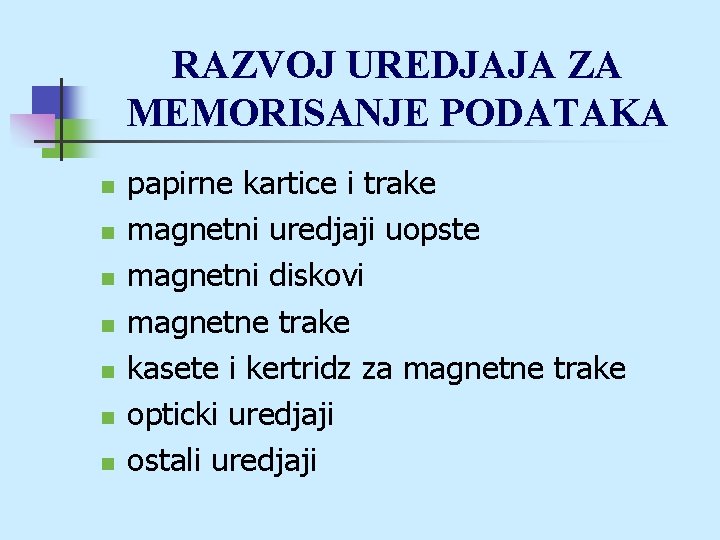 RAZVOJ UREDJAJA ZA MEMORISANJE PODATAKA

- papirne kartice i trake
- magnetni uredjaji uopste
- magnetni diskovi
- magnetne trake
- kasete i kertridz za magnetne trake
- opticki uredjaji
- ostali uredjaji